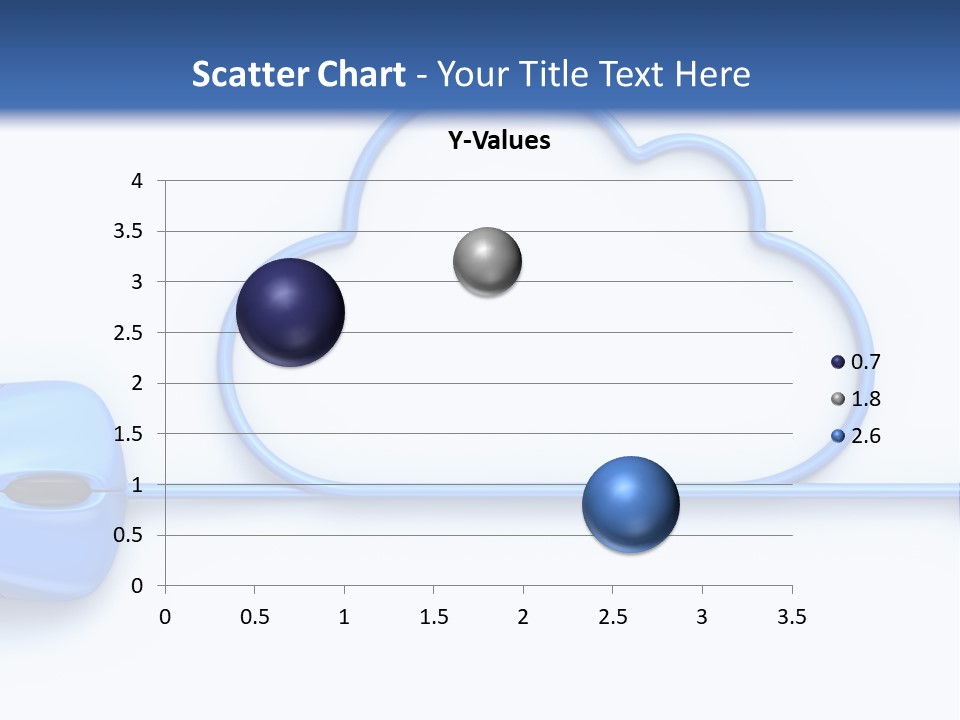 Scatter Chart - Your Title Text Here

Y-Values

4
3.5
3
2.5
2
1.5
1
0.5
0

0 0.5 1 1.5 2 2.5 3 3.5

0.7
1.8
2.6